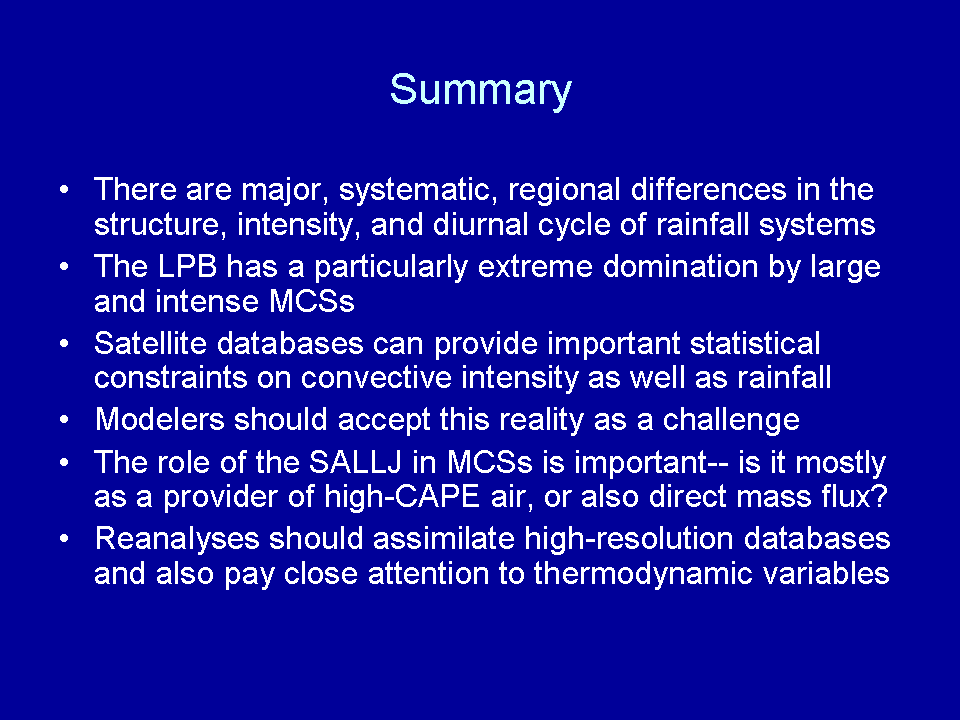 Summary

• There are major, systematic, regional differences in the structure, intensity, and diurnal cycle of rainfall systems
• The LPB has a particularly extreme domination by large and intense MCSs
• Satellite databases can provide important statistical constraints on convective intensity as well as rainfall
• Modelers should accept this reality as a challenge
• The role of the SALLJ in MCSs is important-- is it mostly as a provider of high-CAPE air, or also direct mass flux?
• Reanalyses should assimilate high-resolution databases and also pay close attention to thermodynamic variables